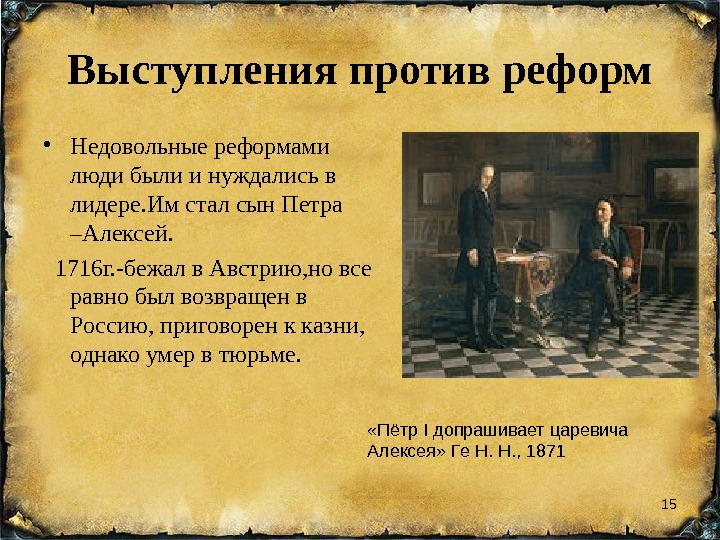 Выступления против реформ

• Недовольные реформами люди были и нуждались в лидере.Им стал сын Петра –Алексей.

1716г.-бежал в Австрию,но все равно был возвращен в Россию, приговорен к казни, однако умер в тюрьме.

«Пётр I допрашивает царевича Алексея» Ге Н. Н., 1871

15